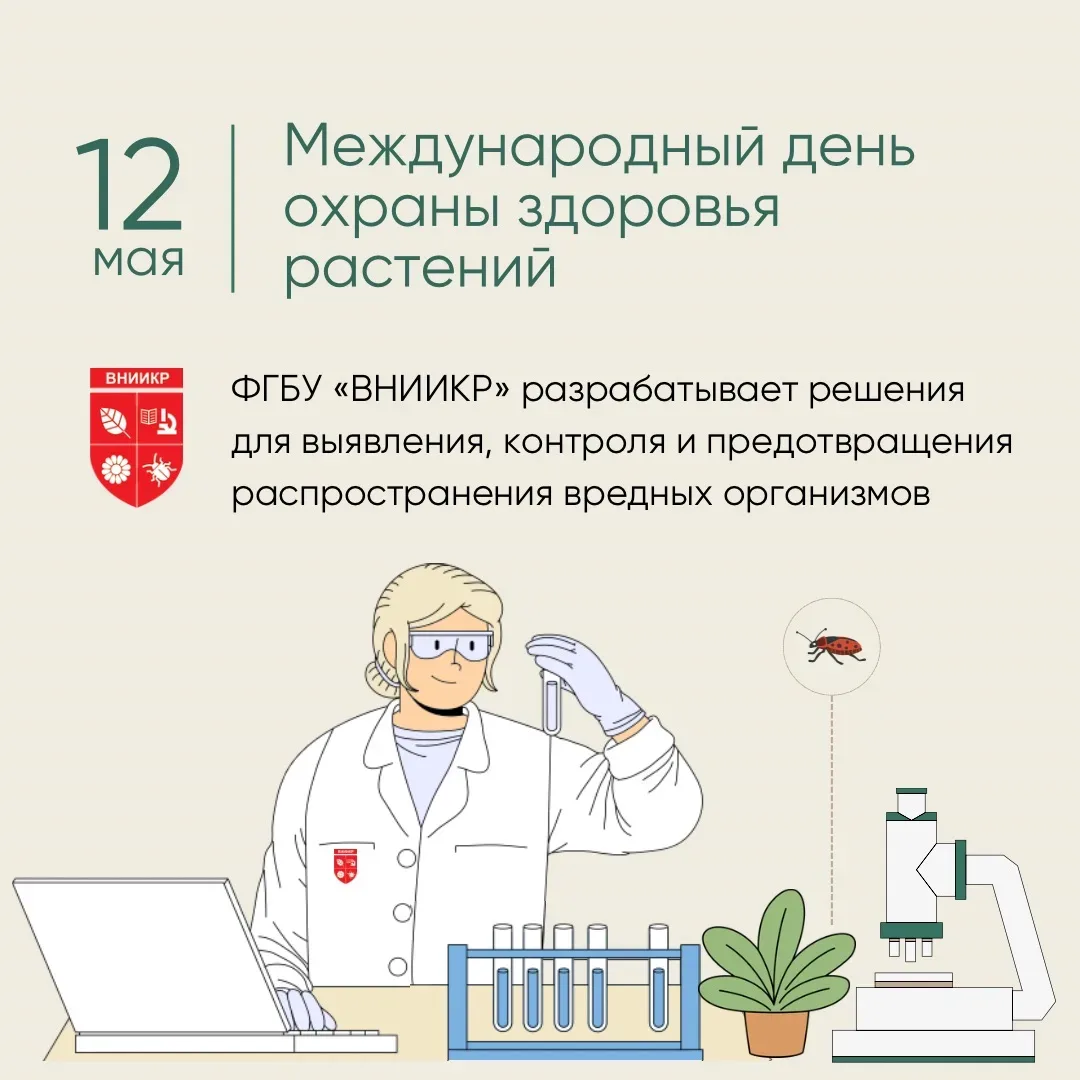 12 мая

Международный день охраны здоровья растений

ВНИИКР

ФГБУ «ВНИИКР» разрабатывает решения для выявления, контроля и предотвращения распространения вредных организмов